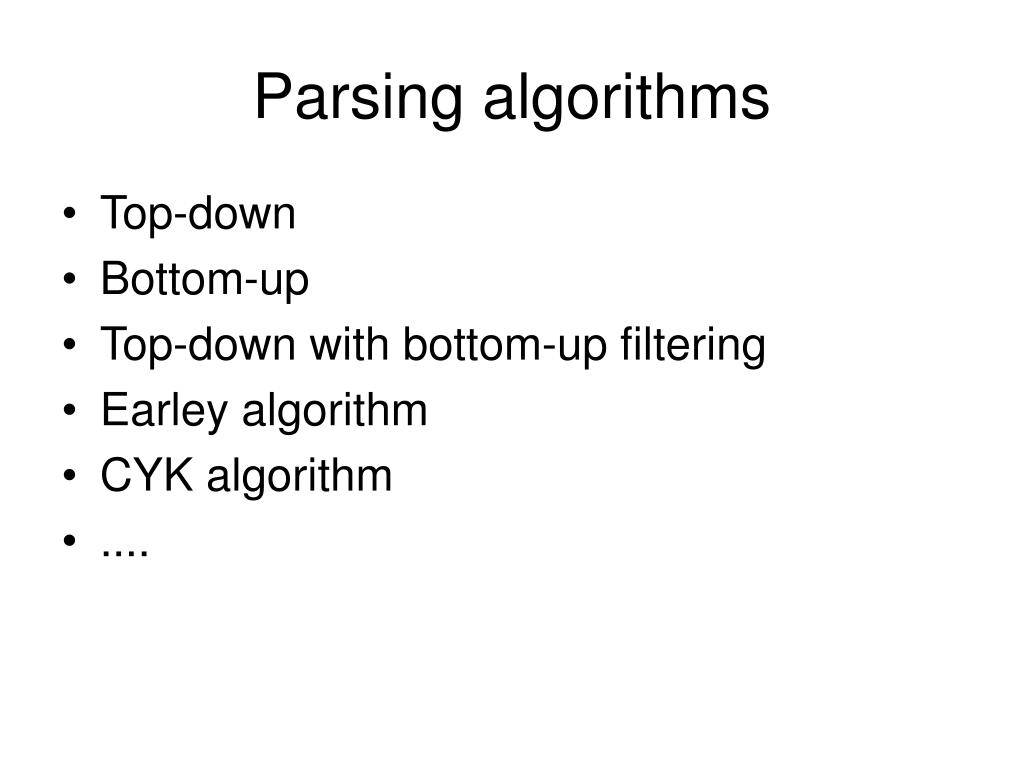 Parsing algorithms

• Top-down
• Bottom-up
• Top-down with bottom-up filtering
• Earley algorithm
• CYK algorithm
• ....